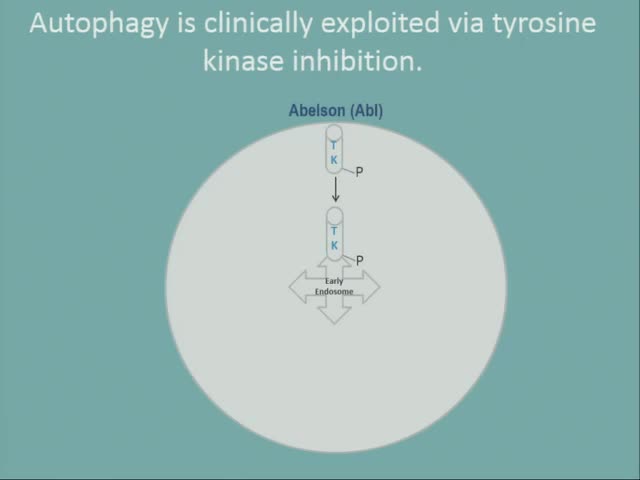 Autophagy is clinically exploited via tyrosine kinase inhibition.

Abelson (Abl)

T
K
P

T
K
P

Early
Endosome